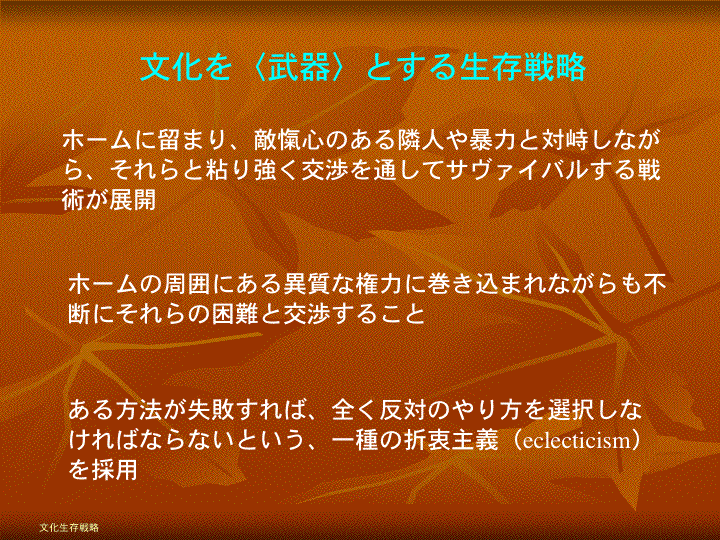 文化を〈武器〉とする生存戦略

ホームに留まり、敵愾心のある隣人や暴力と対峙しながら、それらと粘り強く交渉を通してサヴァイバルする戦術が展開

ホームの周囲にある異質な権力に巻き込まれながらも不断にそれらの困難と交渉すること

ある方法が失敗すれば、全く反対のやり方を選択しなければならないという、一種の折衷主義（eclecticism）を採用

文化生存戦略